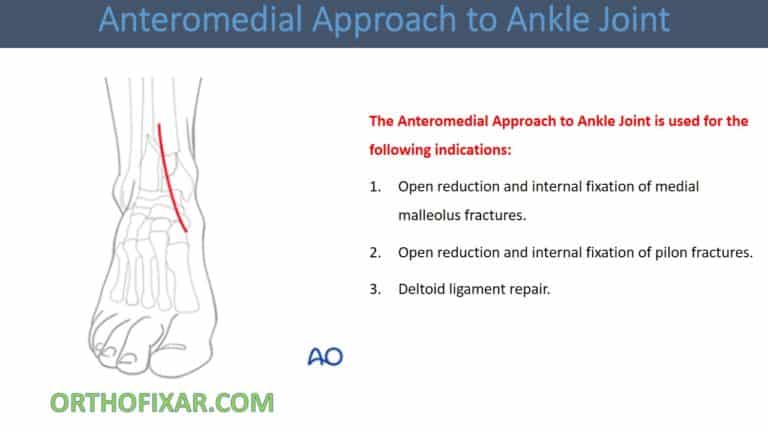 Anteromedial Approach to Ankle Joint

The Anteromedial Approach to Ankle Joint is used for the following indications:

1. Open reduction and internal fixation of medial malleolus fractures.

2. Open reduction and internal fixation of pilon fractures.

3. Deltoid ligament repair.

AO

ORTHOFIXAR.COM